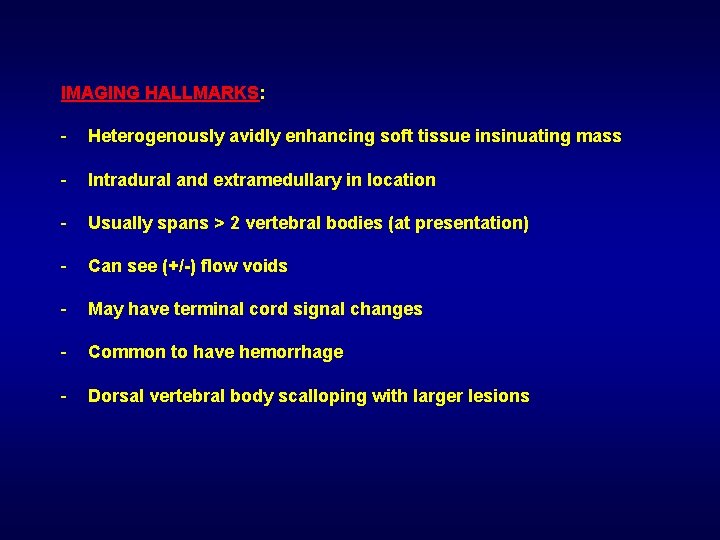 IMAGING HALLMARKS:

- Heterogenously avidly enhancing soft tissue insinuating mass

- Intradural and extramedullary in location

- Usually spans > 2 vertebral bodies (at presentation)

- Can see (+/-) flow voids

- May have terminal cord signal changes

- Common to have hemorrhage

- Dorsal vertebral body scalloping with larger lesions